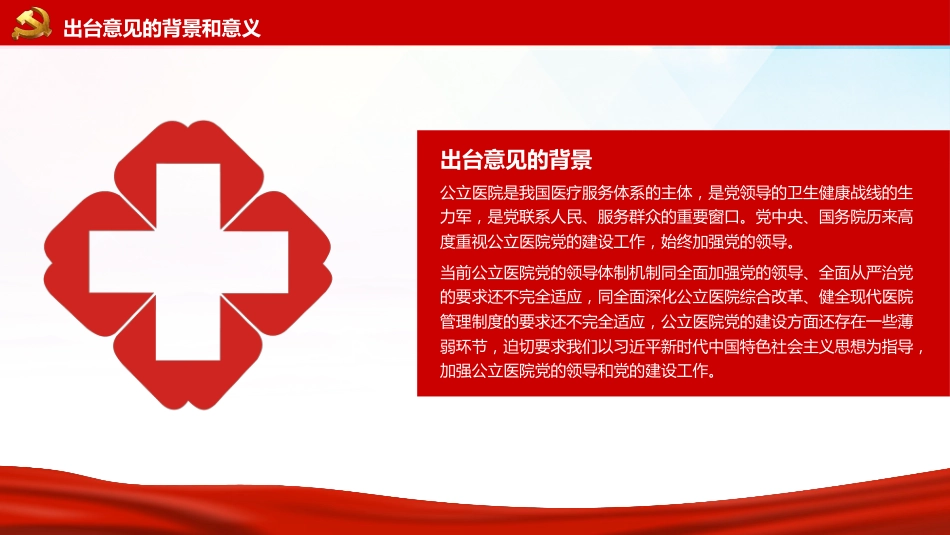 出台意见的背景和意义

出台意见的背景

公立医院是我国医疗服务体系的主体，是党领导的卫生健康战线的生力军，是党联系人民、服务群众的重要窗口。党中央、国务院历来高度重视公立医院党的建设工作，始终加强党的领导。

当前公立医院党的领导体制机制同全面加强党的领导、全面从严治党的要求还不完全适应，同全面深化公立医院综合改革、健全现代医院管理制度的要求还不完全适应，公立医院党的建设方面还存在一些薄弱环节，迫切要求我们以习近平新时代中国特色社会主义思想为指导，加强公立医院党的领导和党的建设工作。